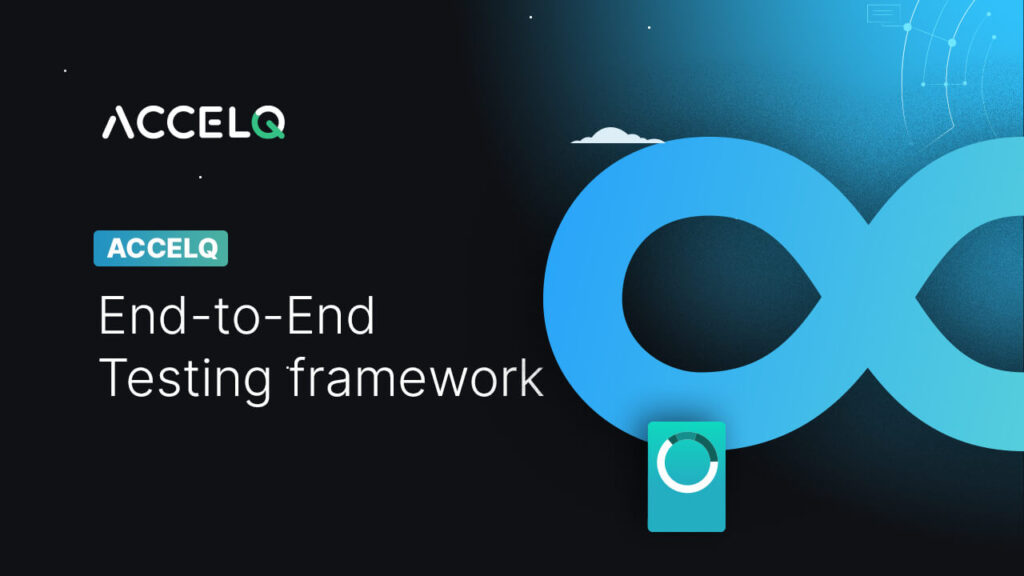 ACCELQ

ACCELQ

End-to-End Testing framework